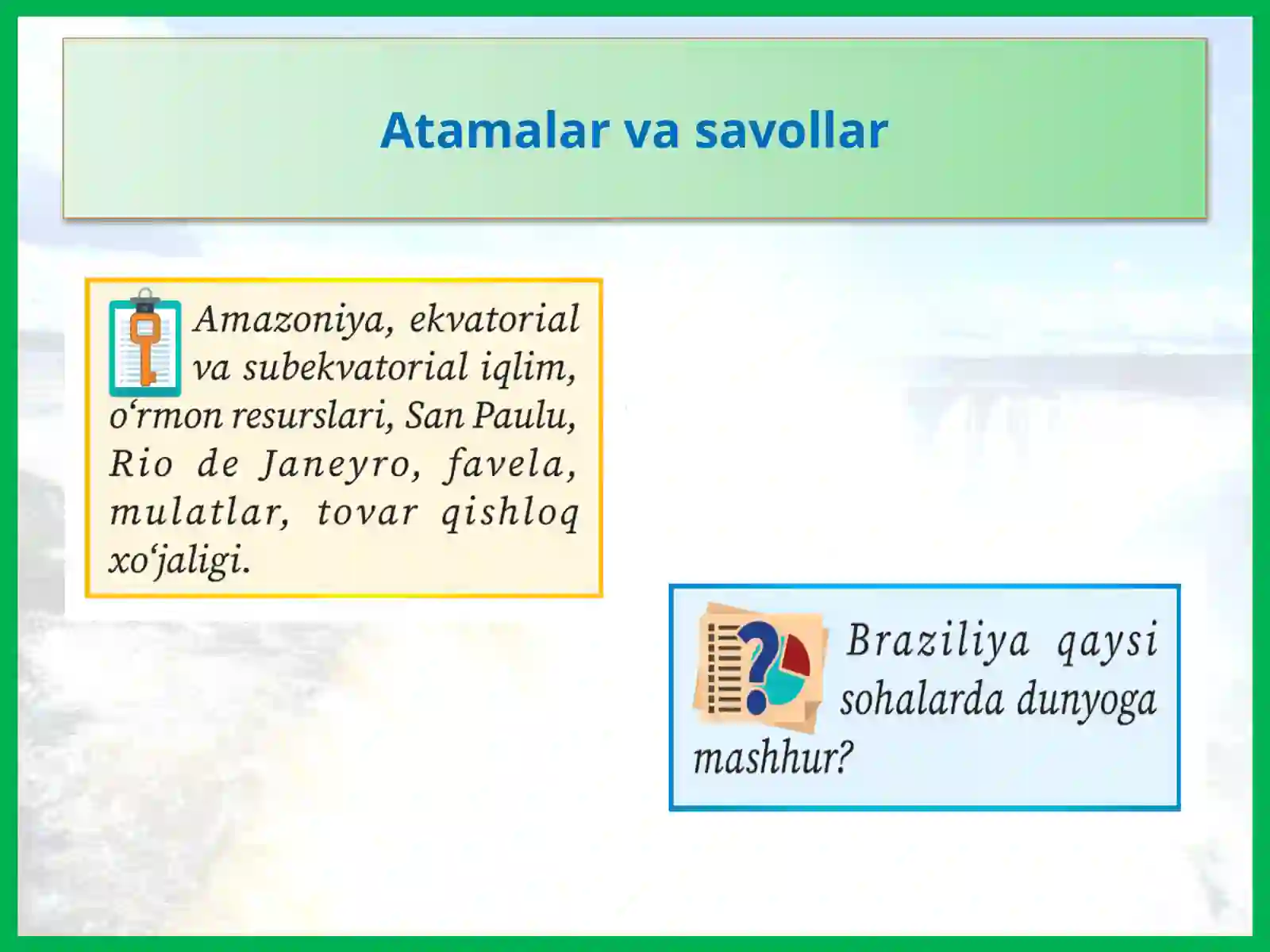 Atamalar va savollar

Amazoniya, ekvatorial va subekvatorial iqlim, o‘rmon resurslari, San Paulu, Rio de Janeyro, favela, mulatlar, tovar qishloq xo‘jaligi.

Braziliya qaysi sohalarda dunyoga mashhur?